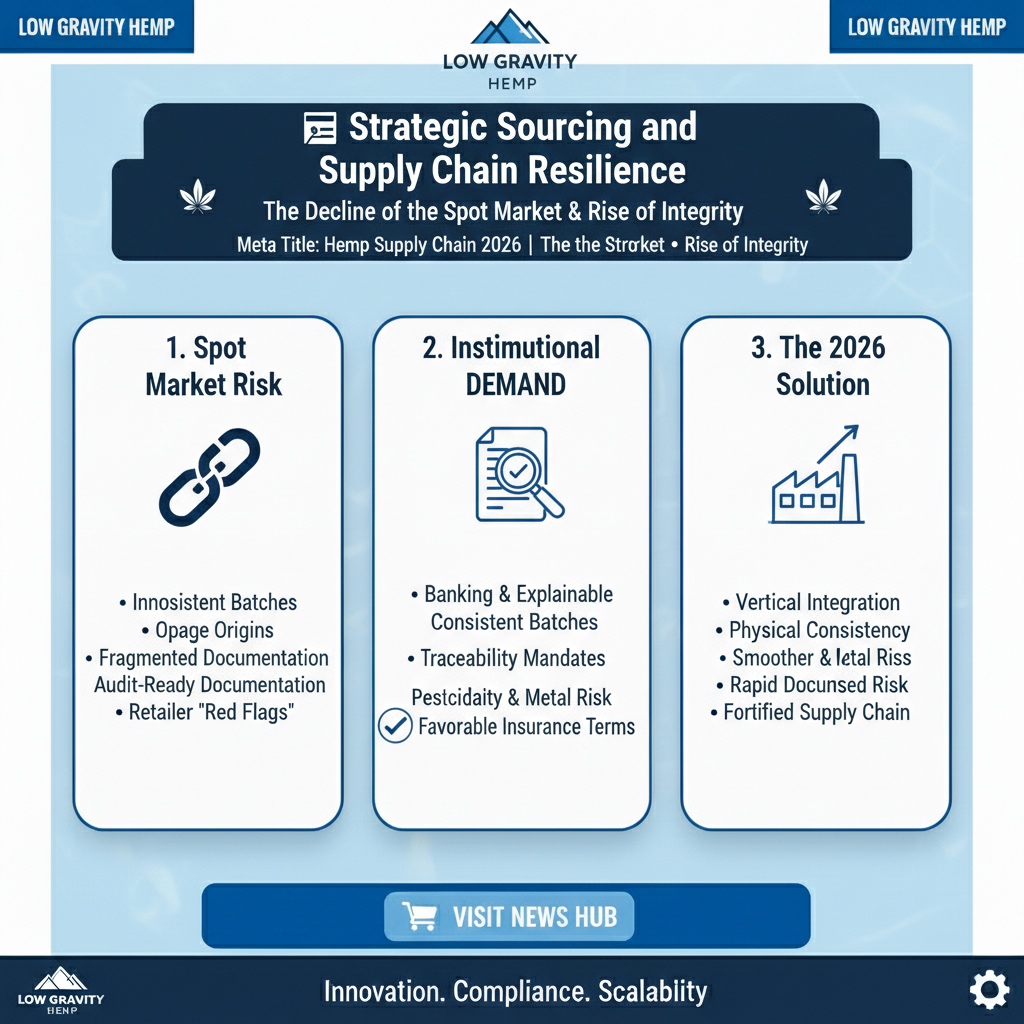 LOW GRAVITY HEMP

LOW GRAVITY HEMP

LOW GRAVITY HEMP

Strategic Sourcing and Supply Chain Resilience

The Decline of the Spot Market & Rise of Integrity

Meta Title: Hemp Supply Chain 2026 | The the Strorket • Rise of Integrity

1. Spot Market Risk

• Innosistent Batches
• Opage Origins
• Fragmented Documentation
Audit-Ready Documentation
• Retailer "Red Flags"

2. Instimutional DEMAND

• Banking & Explainable Consistent Batches
• Traceability Mandates
Pestcidaity & Metal Risk
Favorable Insurance Terms

3. The 2026 Solution

• Vertical Integration
• Physical Consistency
• Smoother & letal Riss
• Rapid Docunsed Risk
• Fortified Supply Chain

VISIT NEWS HUB

LOW GRAVITY HEMP

Innovation. Compliance. Scalablity